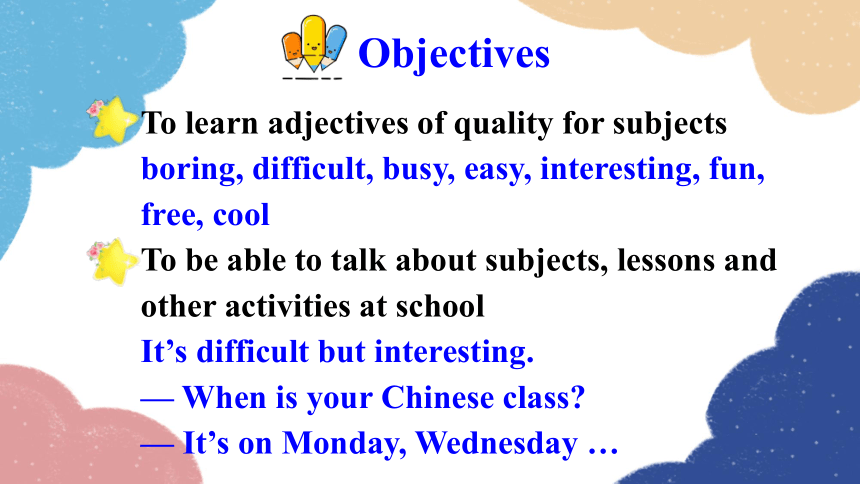 Objectives

To learn adjectives of quality for subjects
boring, difficult, busy, easy, interesting, fun, free, cool

To be able to talk about subjects, lessons and other activities at school
It’s difficult but interesting.
— When is your Chinese class?
— It’s on Monday, Wednesday …